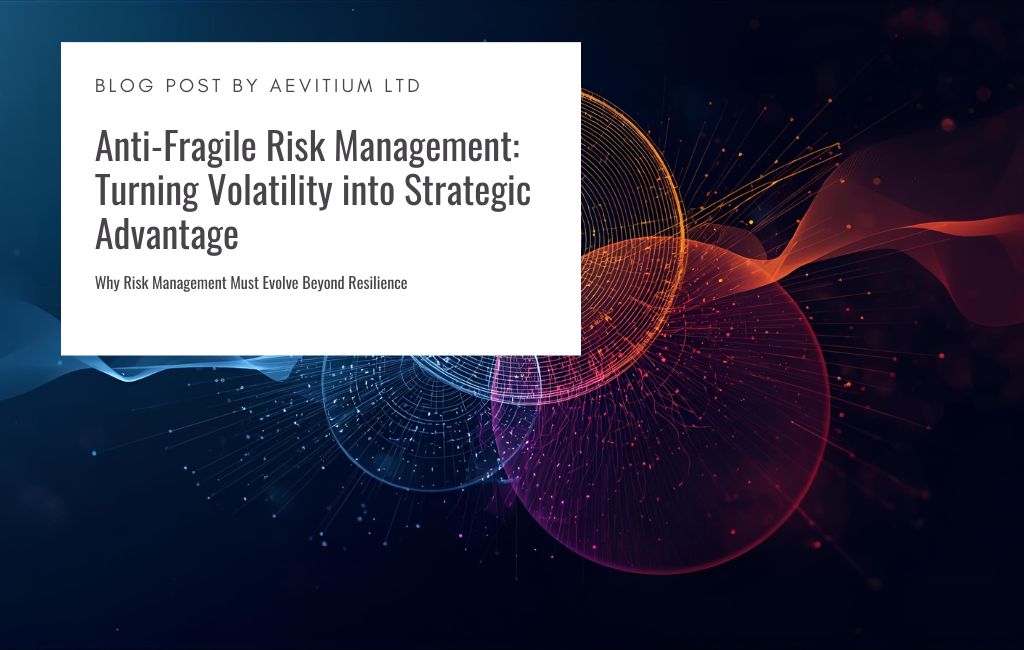 BLOG POST BY AEVITIUM LTD

Anti-Fragile Risk Management: Turning Volatility into Strategic Advantage

Why Risk Management Must Evolve Beyond Resilience